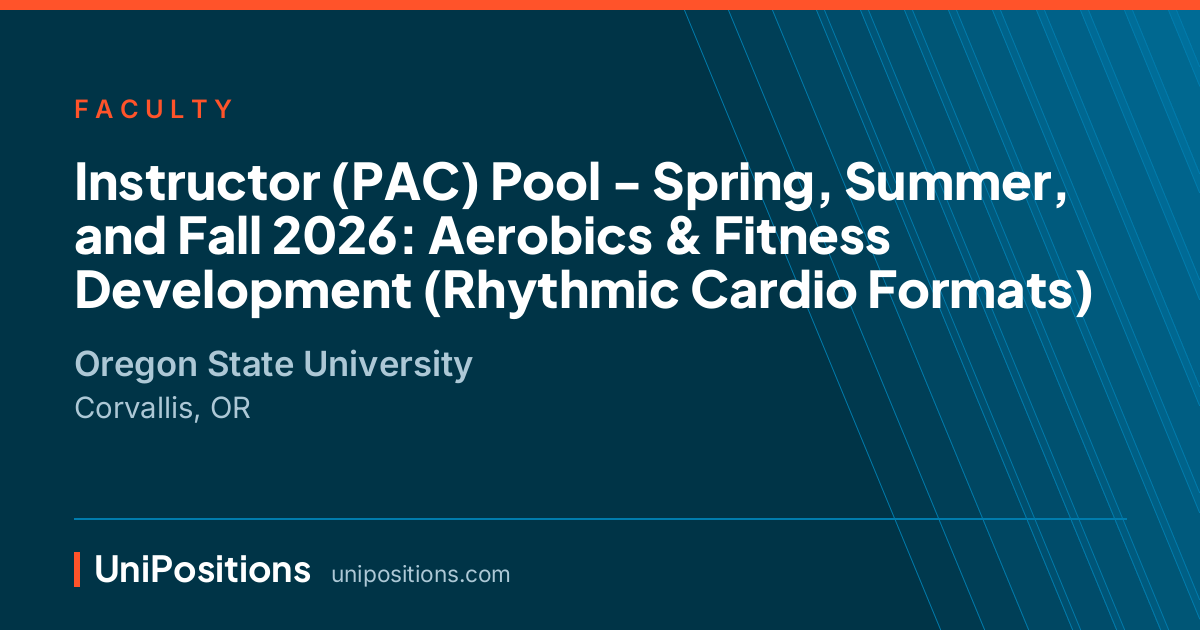 FACULTY

Instructor (PAC) Pool - Spring, Summer, and Fall 2026: Aerobics & Fitness Development (Rhythmic Cardio Formats)

Oregon State University

Corvallis, OR

UniPositions unipositions.com